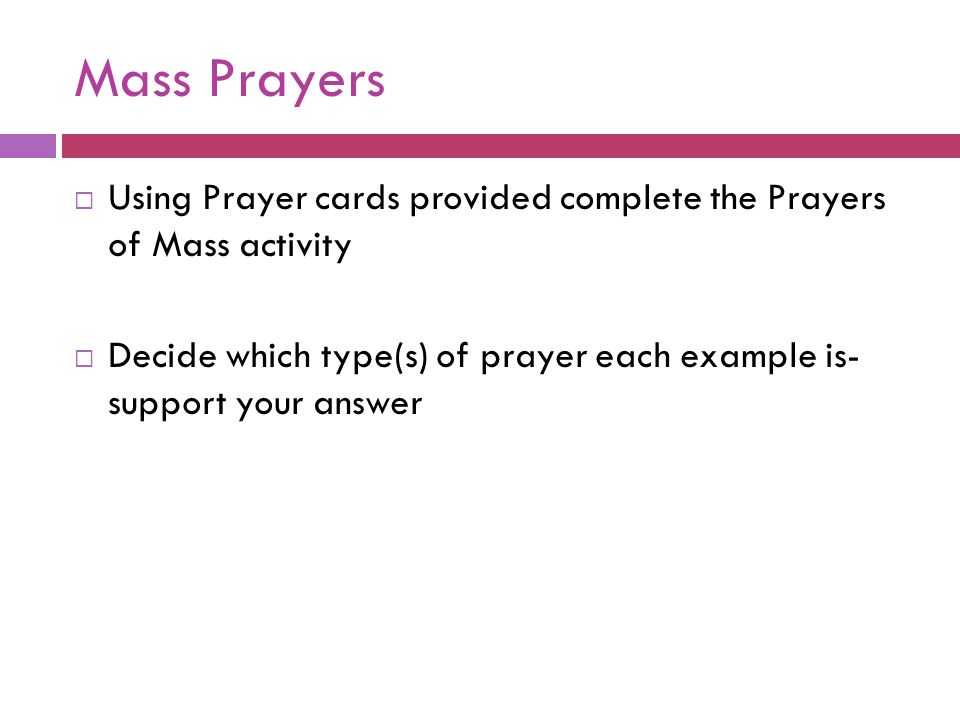 Mass Prayers

□ Using Prayer cards provided complete the Prayers of Mass activity

□ Decide which type(s) of prayer each example is- support your answer